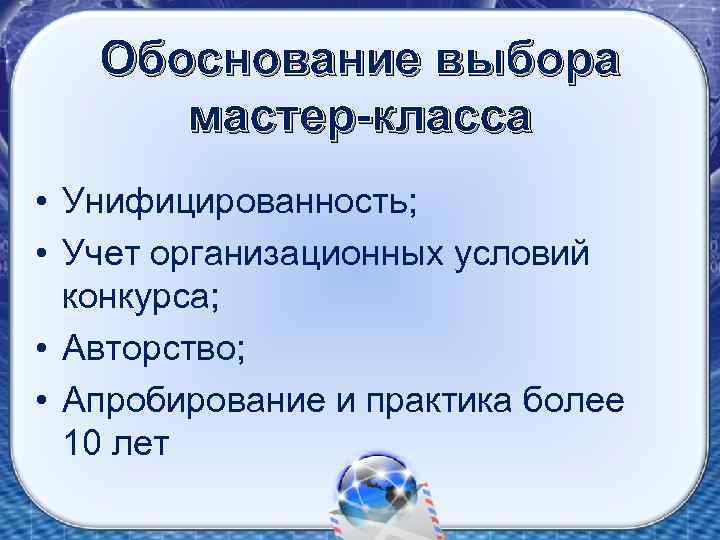 Обоснование выбора мастер-класса

• Унифицированность;
• Учет организационных условий конкурса;
• Авторство;
• Апробирование и практика более 10 лет